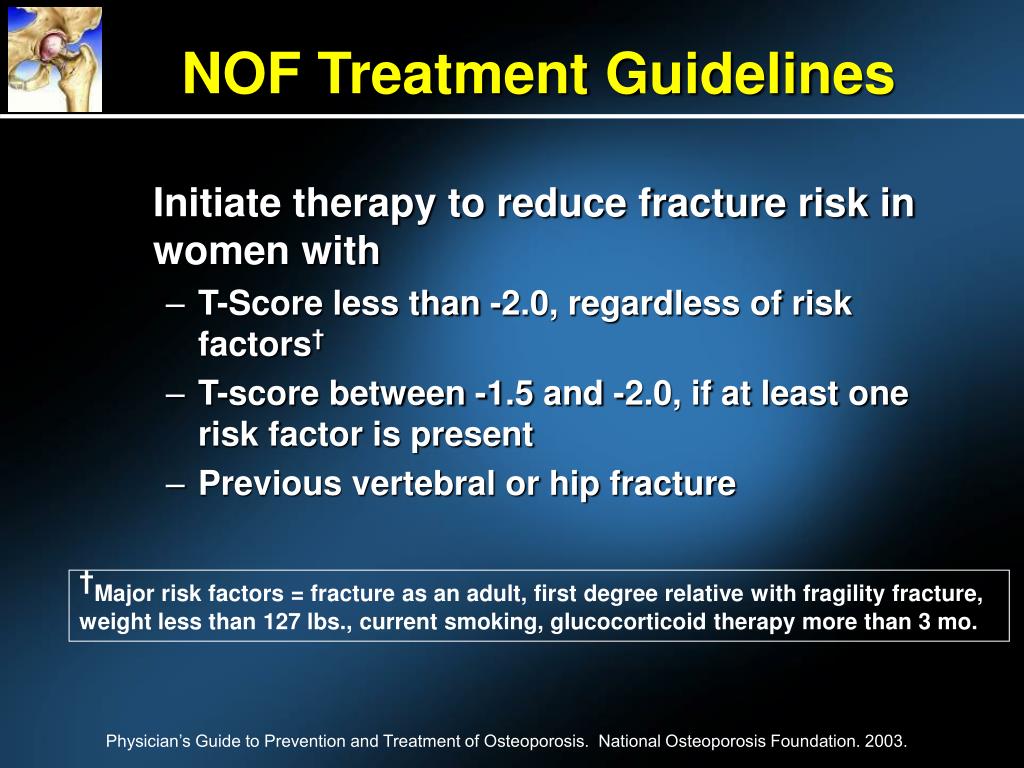 NOF Treatment Guidelines

Initiate therapy to reduce fracture risk in women with

– T-Score less than -2.0, regardless of risk factors†
– T-score between -1.5 and -2.0, if at least one risk factor is present
– Previous vertebral or hip fracture

†Major risk factors = fracture as an adult, first degree relative with fragility fracture, weight less than 127 lbs., current smoking, glucocorticoid therapy more than 3 mo.

Physician's Guide to Prevention and Treatment of Osteoporosis. National Osteoporosis Foundation. 2003.